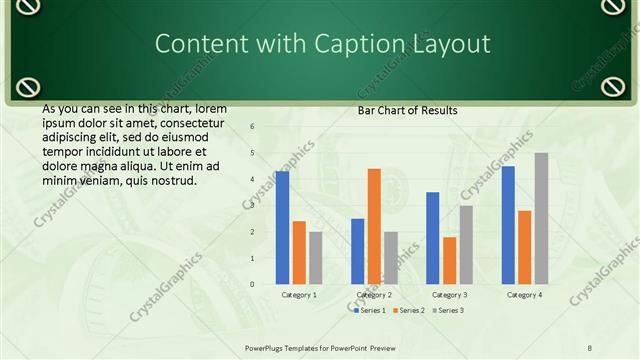 Content with Caption Layout

As you can see in this chart, lorem ipsum dolor sit amet, consectetur adipiscing elit, sed do eiusmod tempor incididunt ut labore et dolore magna aliqua. Ut enim ad minim veniam, quis nostrud.

Bar Chart of Results

6
5
4
3
2
1
0

Category 1
Category 2
Category 3
Category 4

Series 1
Series 2
Series 3

CrystalGraphics

PowerPlugs Templates for PowerPoint Preview

8